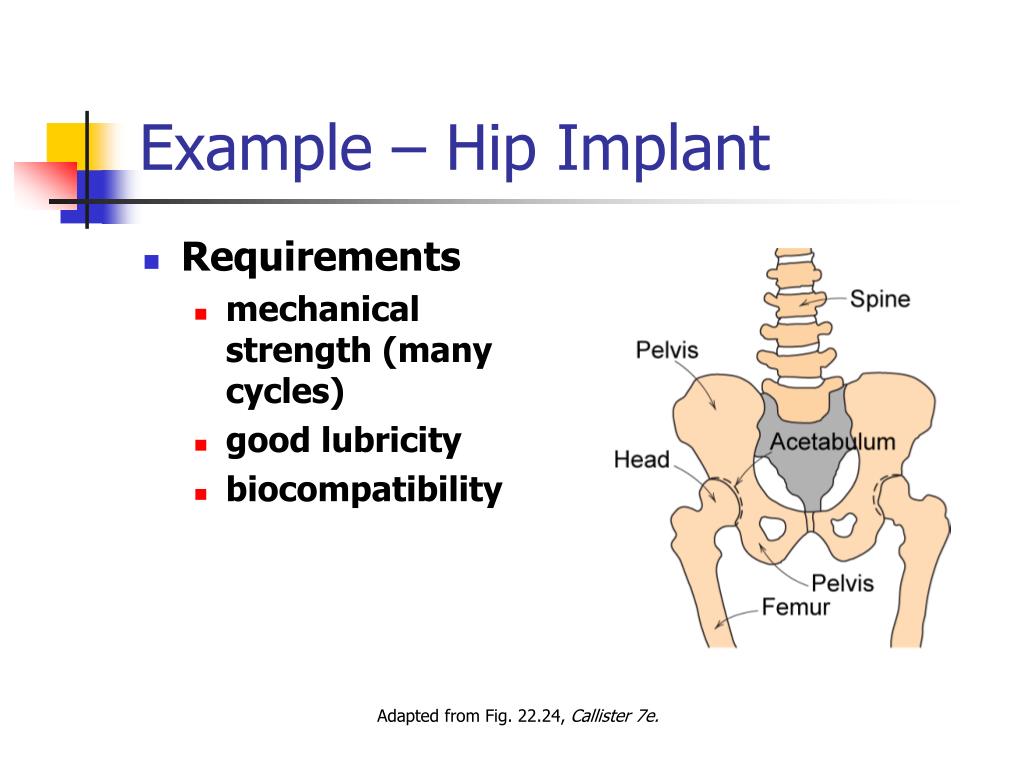 Example – Hip Implant

Requirements
mechanical strength (many cycles)
good lubricity
biocompatibility

Spine
Pelvis
Acetabulum
Head
Pelvis
Femur

Adapted from Fig. 22.24, Callister 7e.